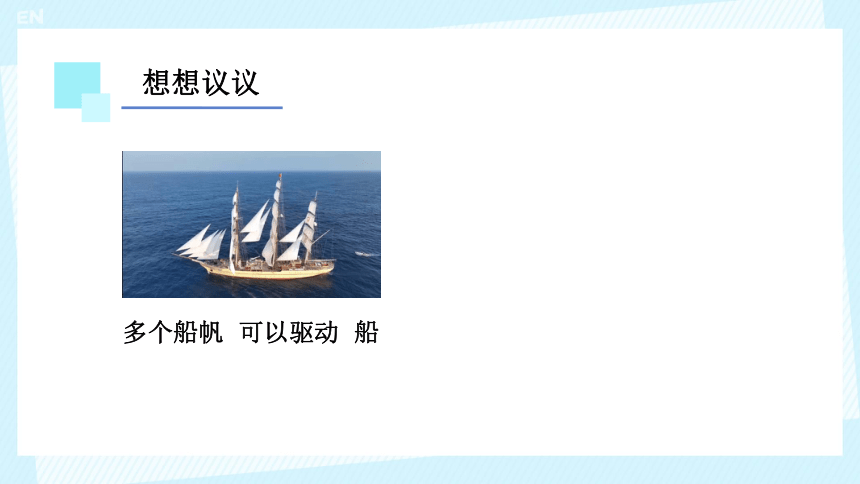 EN

想想议议

多个船帆 可以驱动 船